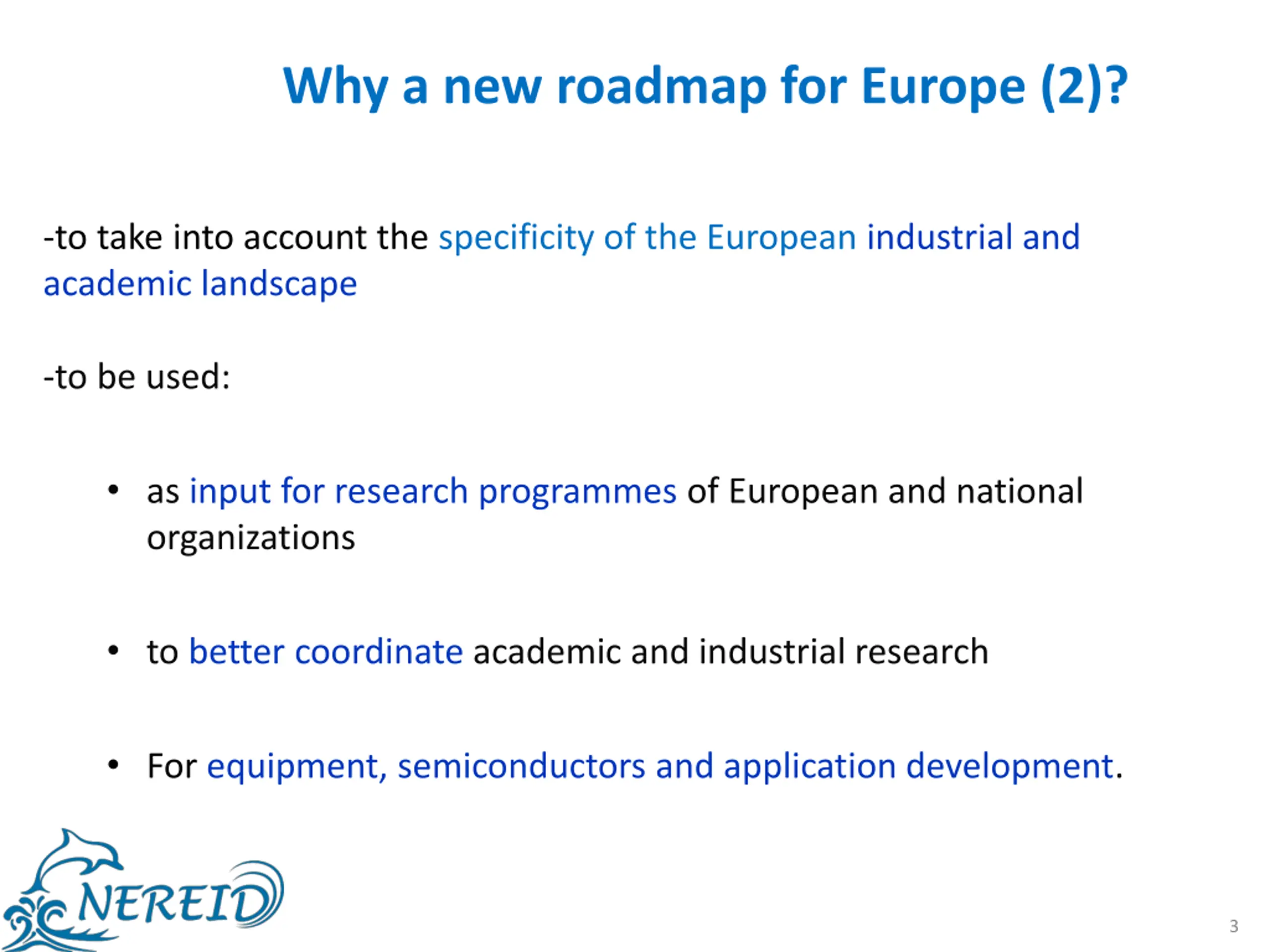 Why a new roadmap for Europe (2)?

-to take into account the specificity of the European industrial and academic landscape

-to be used:

• as input for research programmes of European and national organizations

• to better coordinate academic and industrial research

• For equipment, semiconductors and application development.

NEREID

3